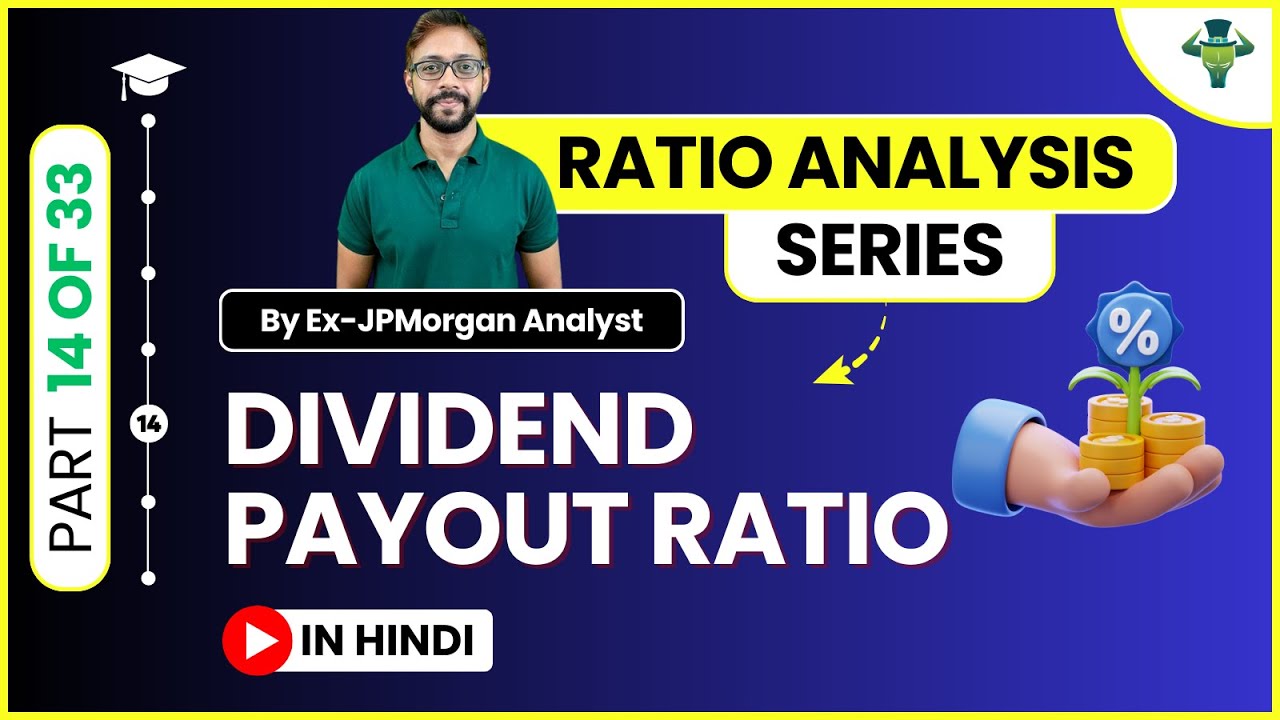 PART 14 OF 33

14

RATIO ANALYSIS SERIES

By Ex-JPMorgan Analyst

%

DIVIDEND PAYOUT RATIO

IN HINDI